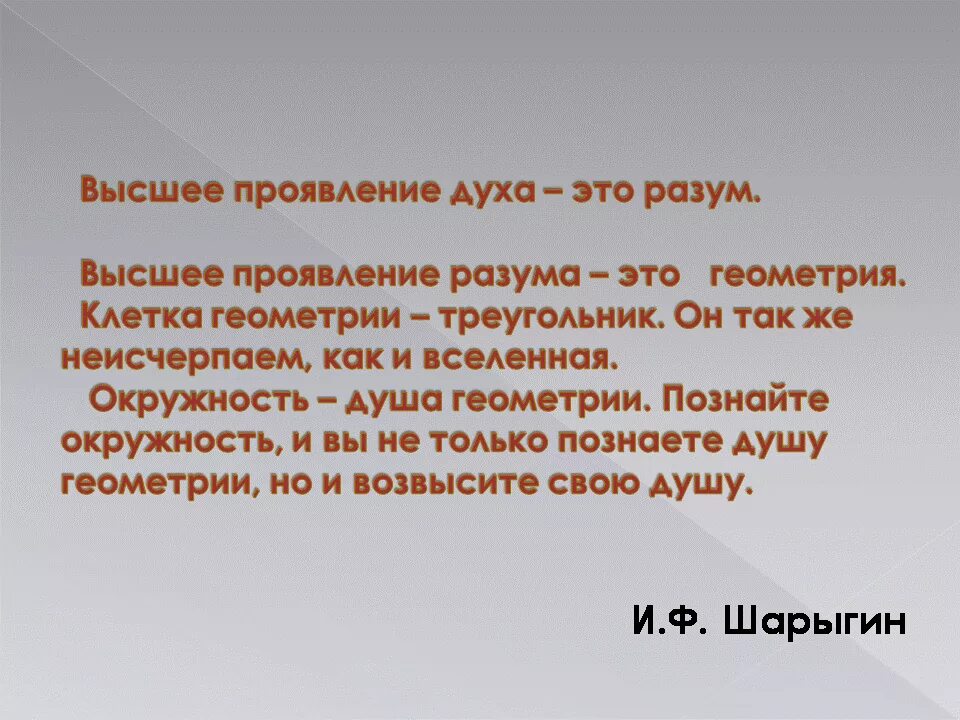 Высшее проявление духа – это разум.

Высшее проявление разума – это геометрия.
Клетка геометрии – треугольник. Он так же неисчерпаем, как и вселенная.
Окружность – душа геометрии. Познайте окружность, и вы не только познаете душу геометрии, но и возвысите свою душу.

И.Ф. Шарыгин